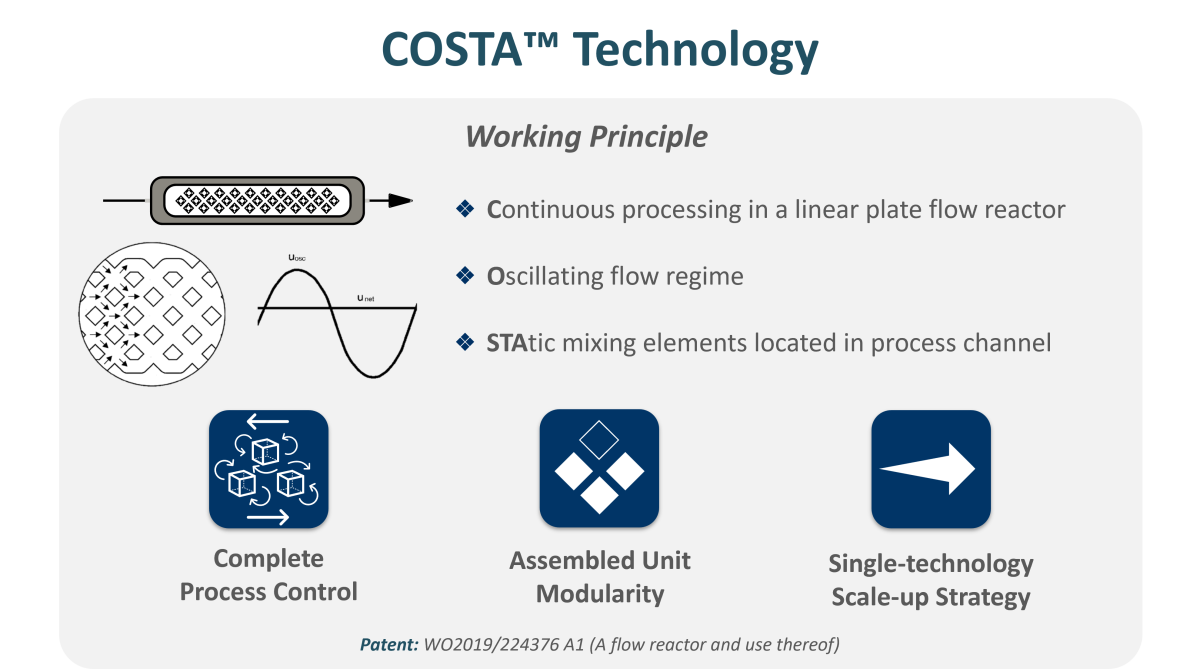 COSTA™ Technology

Working Principle

$u_{osc}$

$u_{net}$

❖ Continuous processing in a linear plate flow reactor

❖ Oscillating flow regime

❖ STAtic mixing elements located in process channel

Complete Process Control

Assembled Unit Modularity

Single-technology Scale-up Strategy

Patent: WO2019/224376 A1 (A flow reactor and use thereof)